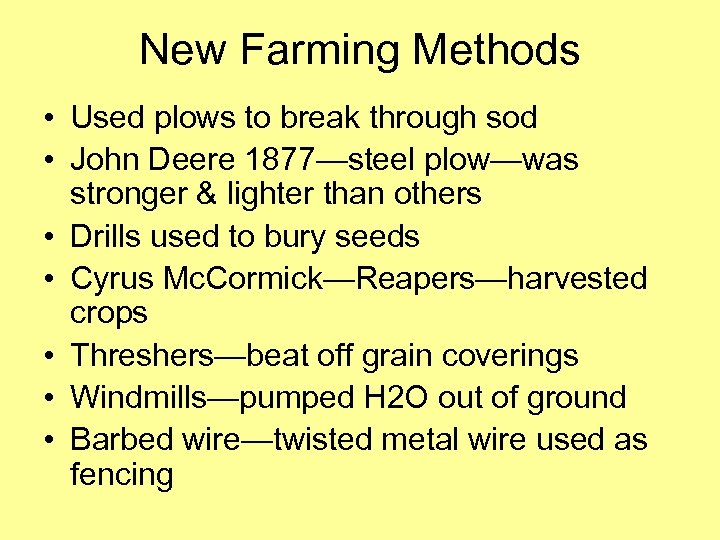 New Farming Methods

• Used plows to break through sod
• John Deere 1877—steel plow—was stronger & lighter than others
• Drills used to bury seeds
• Cyrus McCormick—Reapers—harvested crops
• Threshers—beat off grain coverings
• Windmills—pumped H2O out of ground
• Barbed wire—twisted metal wire used as fencing